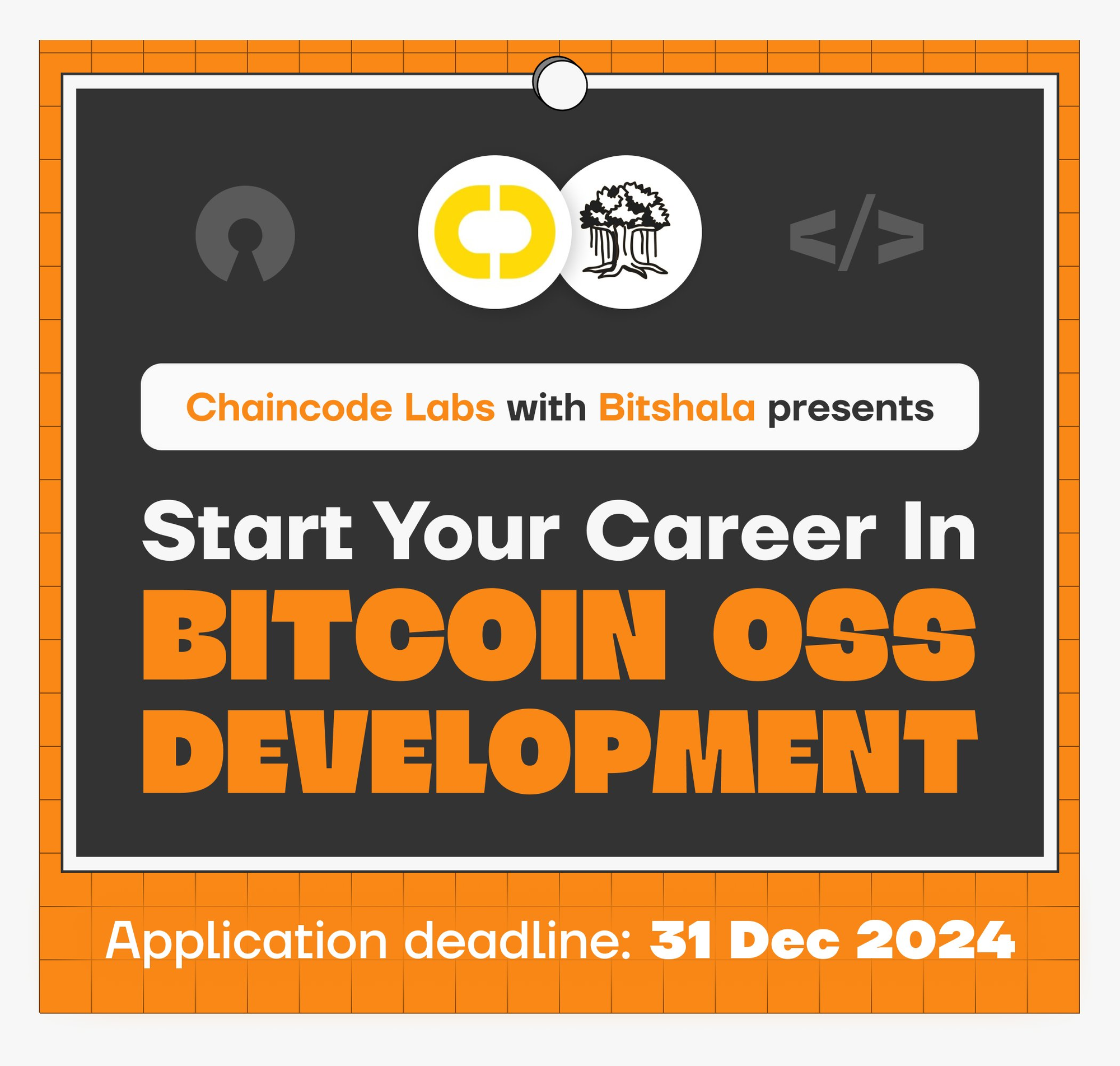 </>

Chaincode Labs with Bitshala presents

Start Your Career In
BITCOIN OSS DEVELOPMENT

Application deadline: 31 Dec 2024